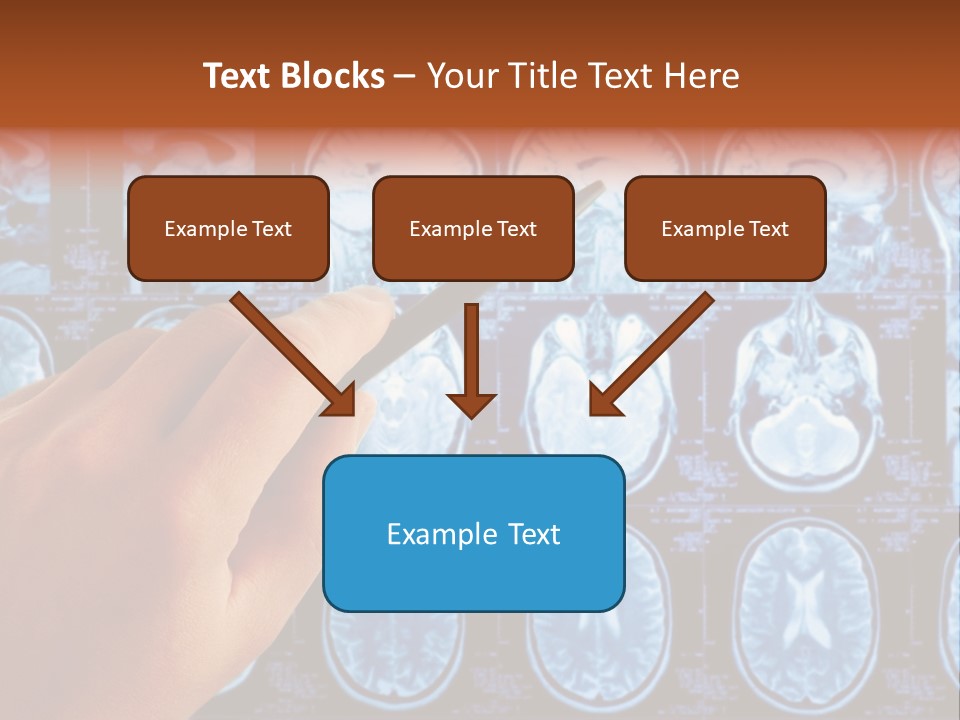 Text Blocks – Your Title Text Here

Example Text

Example Text

Example Text

Example Text